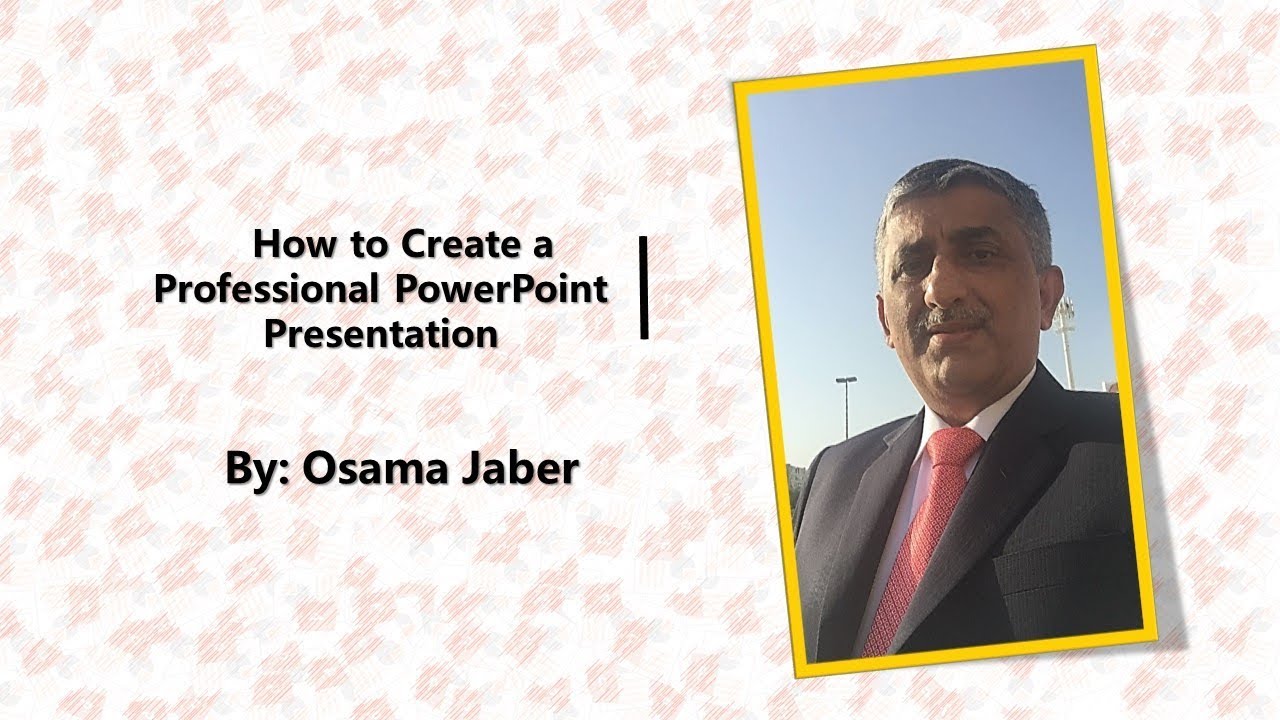 How to Create a Professional PowerPoint Presentation

By: Osama Jaber